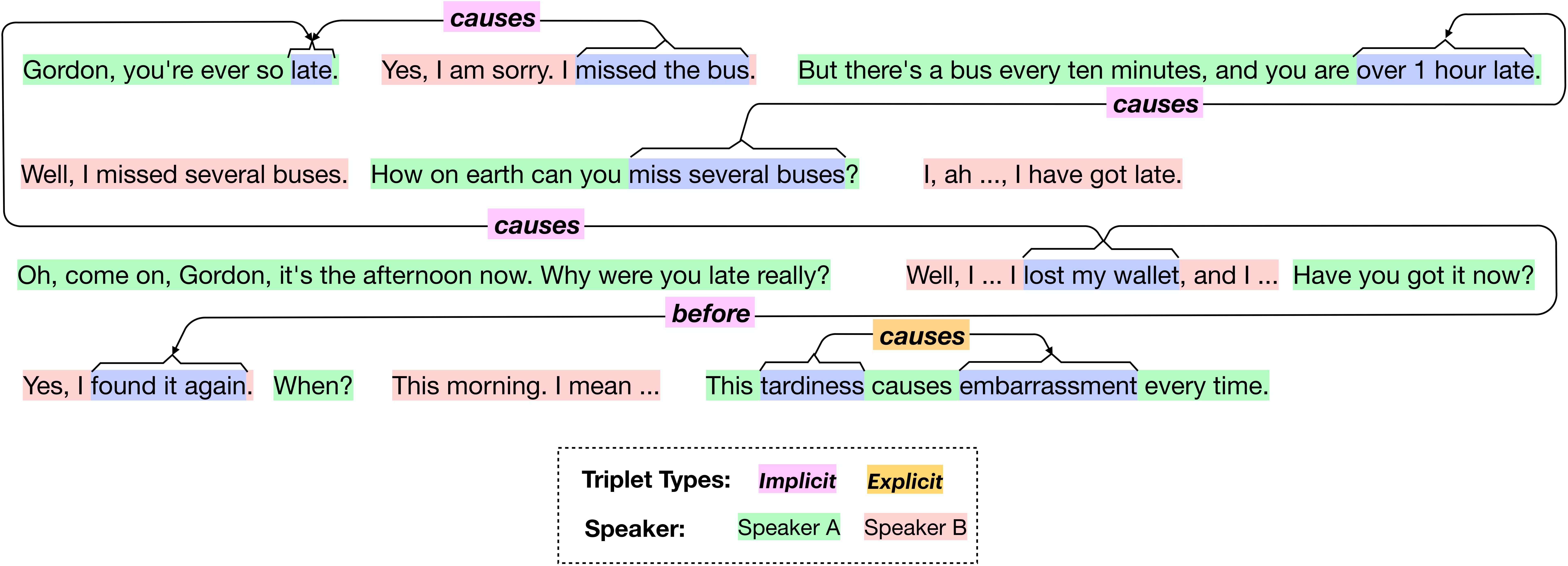 causes

Gordon, you're ever so late. Yes, I am sorry. I missed the bus. But there's a bus every ten minutes, and you are over 1 hour late.

causes

Well, I missed several buses. How on earth can you miss several buses? I, ah ..., I have got late.

causes

Oh, come on, Gordon, it's the afternoon now. Why were you late really? Well, I ... I lost my wallet, and I ... Have you got it now?

before

causes

Yes, I found it again. When? This morning. I mean ... This tardiness causes embarrassment every time.

Triplet Types: Implicit Explicit

Speaker: Speaker A Speaker B